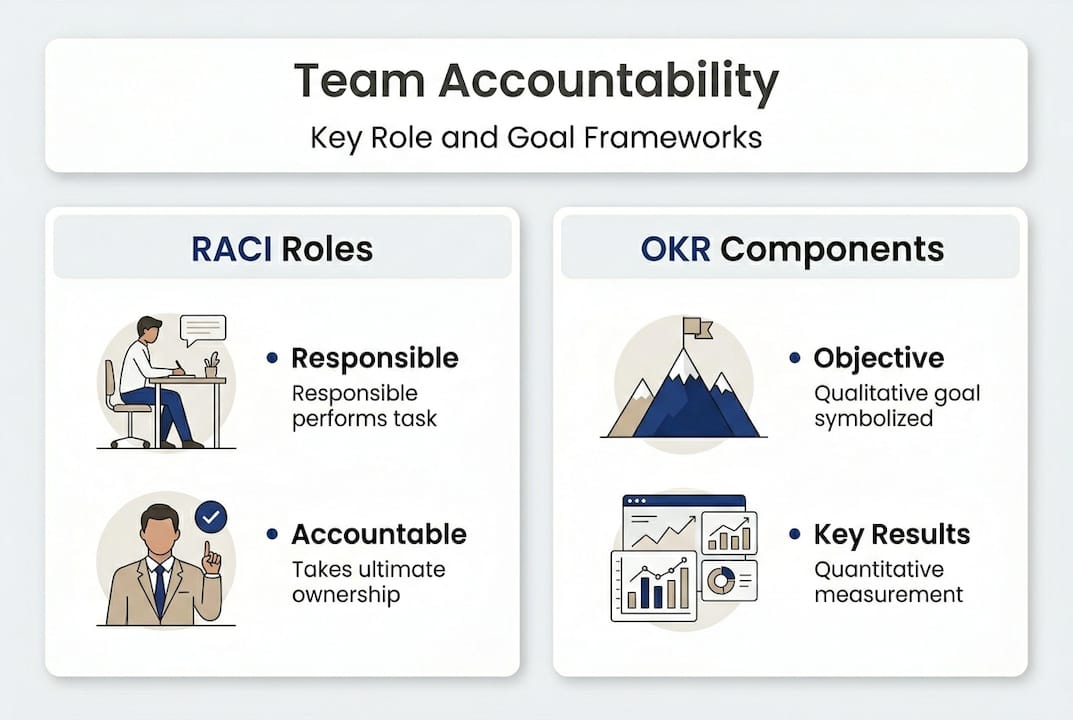 Team Accountability
Key Role and Goal Frameworks

RACI Roles

• Responsible
Responsible performs task

• Accountable
Takes ultimate ownership

OKR Components

• Objective
Qualitative goal symbolized

• Key Results
Quantitative measurement